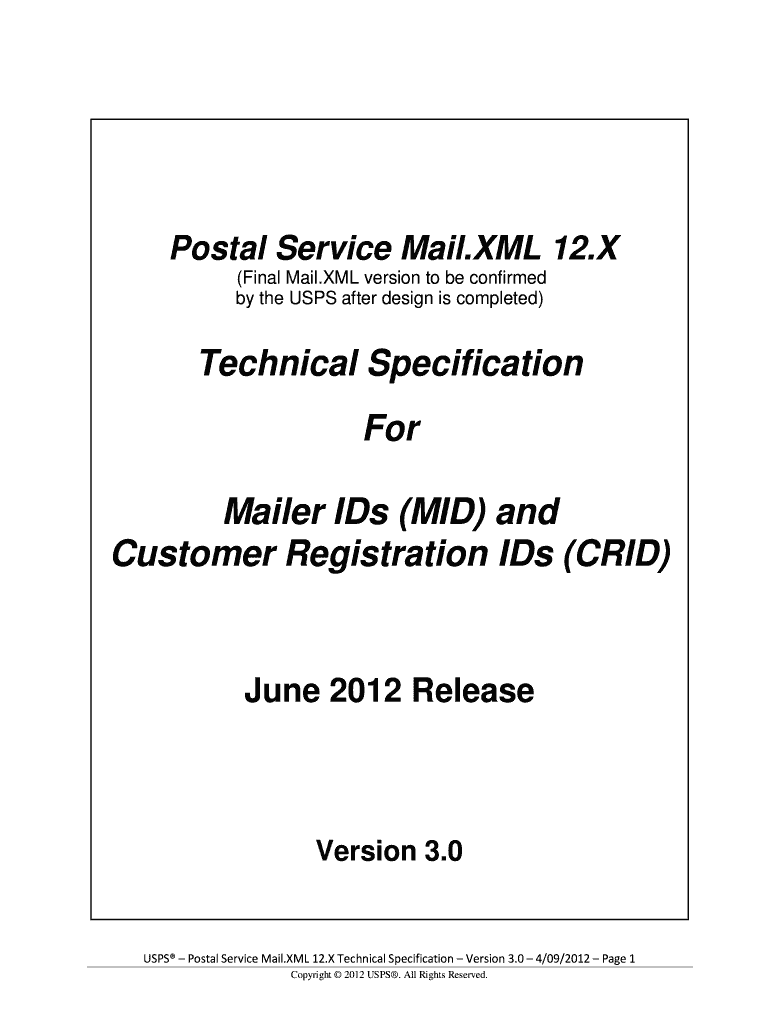 Postal Service Mail.XML 12.X

(Final Mail.XML version to be confirmed by the USPS after design is completed)

Technical Specification

For

Mailer IDs (MID) and Customer Registration IDs (CRID)

June 2012 Release

Version 3.0

USPS® – Postal Service Mail.XML 12.X Technical Specification – Version 3.0 – 4/09/2012 – Page 1
Copyright © 2012 USPS®. All Rights Reserved.